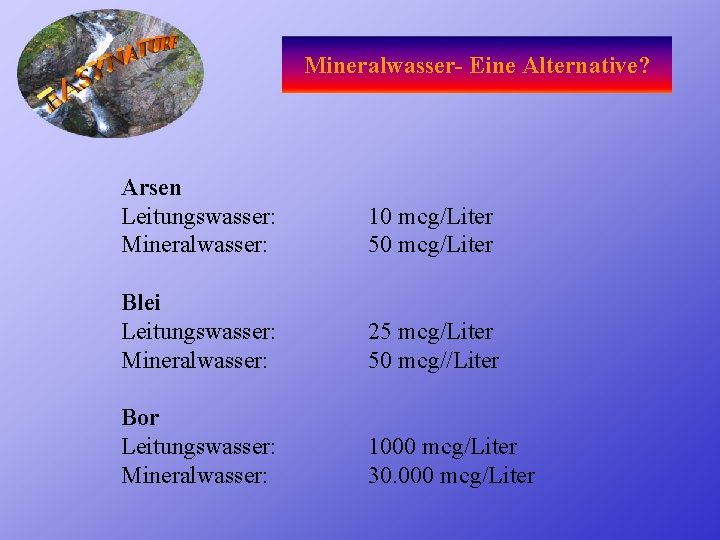 EASYNATURE

Mineralwasser- Eine Alternative?

**Arsen**
Leitungswasser: 10 mcg/Liter
Mineralwasser: 50 mcg/Liter

**Blei**
Leitungswasser: 25 mcg/Liter
Mineralwasser: 50 mcg//Liter

**Bor**
Leitungswasser: 1000 mcg/Liter
Mineralwasser: 30.000 mcg/Liter